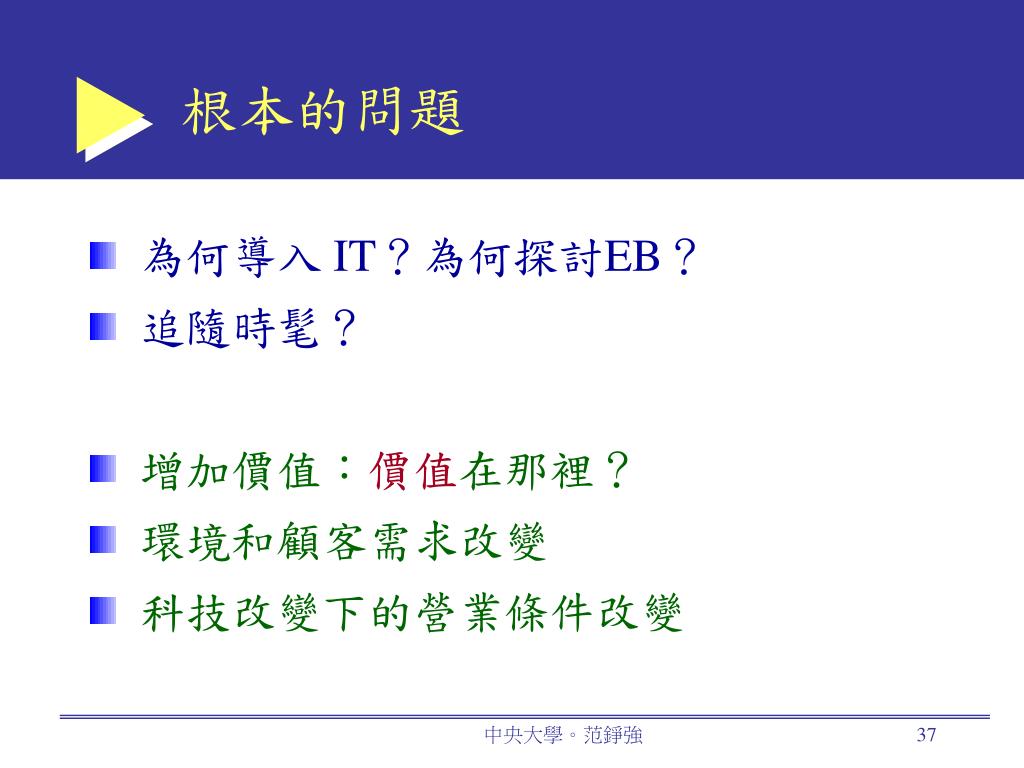 根本的問題

為何導入 IT？為何探討EB？

追隨時髦？

增加價值：價值在那裡？

環境和顧客需求改變

科技改變下的營業條件改變

中央大學。范錚強

37